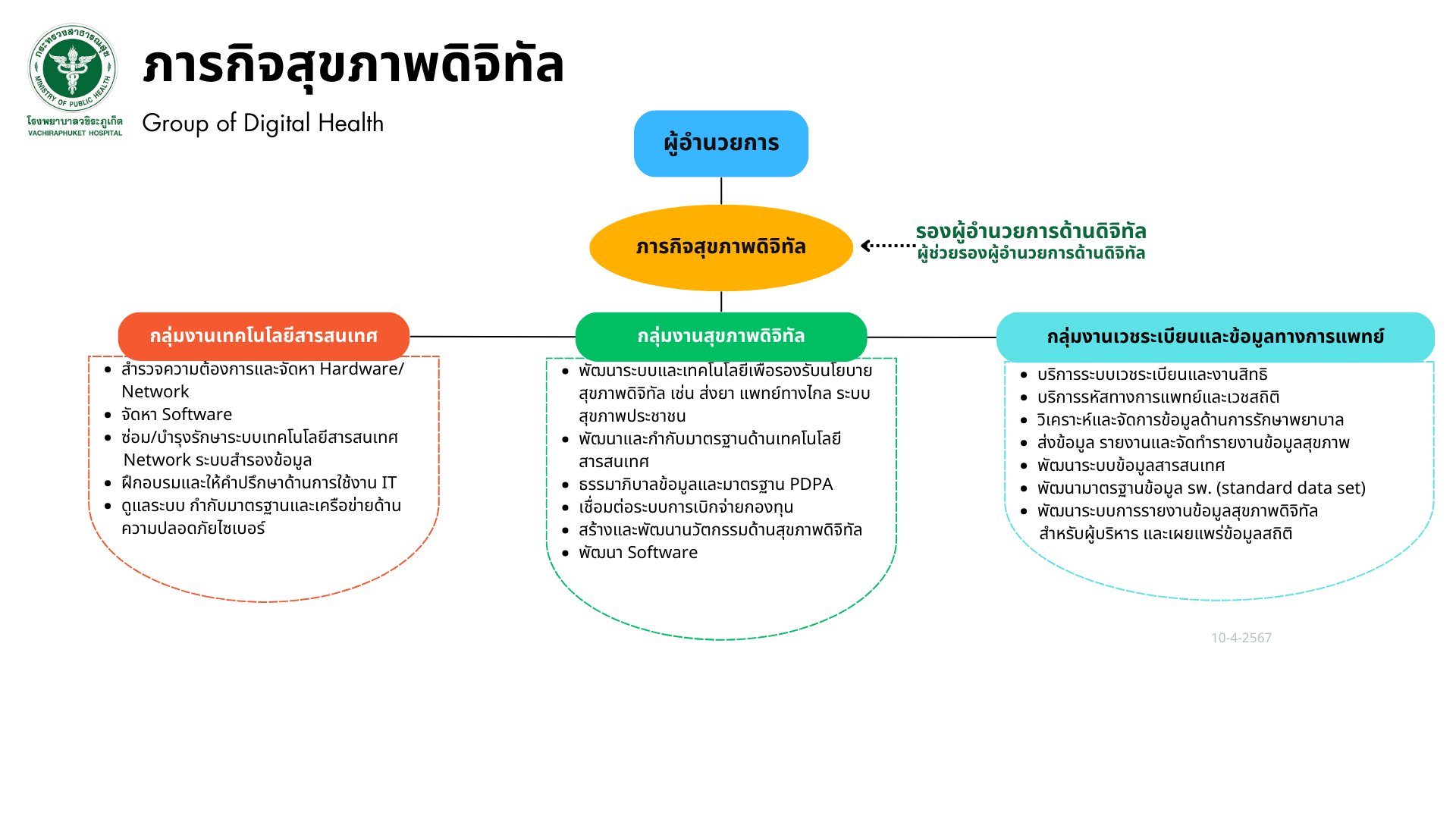 กระทรวงสาธารณสุข MINISTRY OF PUBLIC HEALTH

โรงพยาบาลวชิระภูเก็ต VACHIRAPHUKET HOSPITAL

ภารกิจสุขภาพดิจิทัล

Group of Digital Health

ผู้อำนวยการ

ภารกิจสุขภาพดิจิทัล

รองผู้อำนวยการด้านดิจิทัล
ผู้ช่วยรองผู้อำนวยการด้านดิจิทัล

กลุ่มงานเทคโนโลยีสารสนเทศ

- สำรวจความต้องการและจัดหา Hardware/ Network
- จัดหา Software
- ซ่อม/บำรุงรักษาระบบเทคโนโลยีสารสนเทศ Network ระบบสำรองข้อมูล
- ฝึกอบรมและให้คำปรึกษาด้านการใช้งาน IT
- ดูแลระบบ กำกับมาตรฐานและเครือข่ายด้านความปลอดภัยไซเบอร์

กลุ่มงานสุขภาพดิจิทัล

- พัฒนาระบบและเทคโนโลยีเพื่อรองรับนโยบายสุขภาพดิจิทัล เช่น ส่งยา แพทย์ทางไกล ระบบสุขภาพประชาชน
- พัฒนาและกำกับมาตรฐานด้านเทคโนโลยีสารสนเทศ
- ธรรมาภิบาลข้อมูลและมาตรฐาน PDPA
- เชื่อมต่อระบบการเบิกจ่ายกองทุน
- สร้างและพัฒนานวัตกรรมด้านสุขภาพดิจิทัล
- พัฒนา Software

กลุ่มงานเวชระเบียนและข้อมูลทางการแพทย์

- บริการระบบเวชระเบียนและงานสิทธิ
- บริการรหัสทางการแพทย์และเวชสถิติ
- วิเคราะห์และจัดการข้อมูลด้านการรักษาพยาบาล
- ส่งข้อมูล รายงานและจัดทำรายงานข้อมูลสุขภาพ
- พัฒนาระบบข้อมูลสารสนเทศ
- พัฒนามาตรฐานข้อมูล รพ. (standard data set)
- พัฒนาระบบการรายงานข้อมูลสุขภาพดิจิทัล สำหรับผู้บริหาร และเผยแพร่ข้อมูลสถิติ

10-4-2567